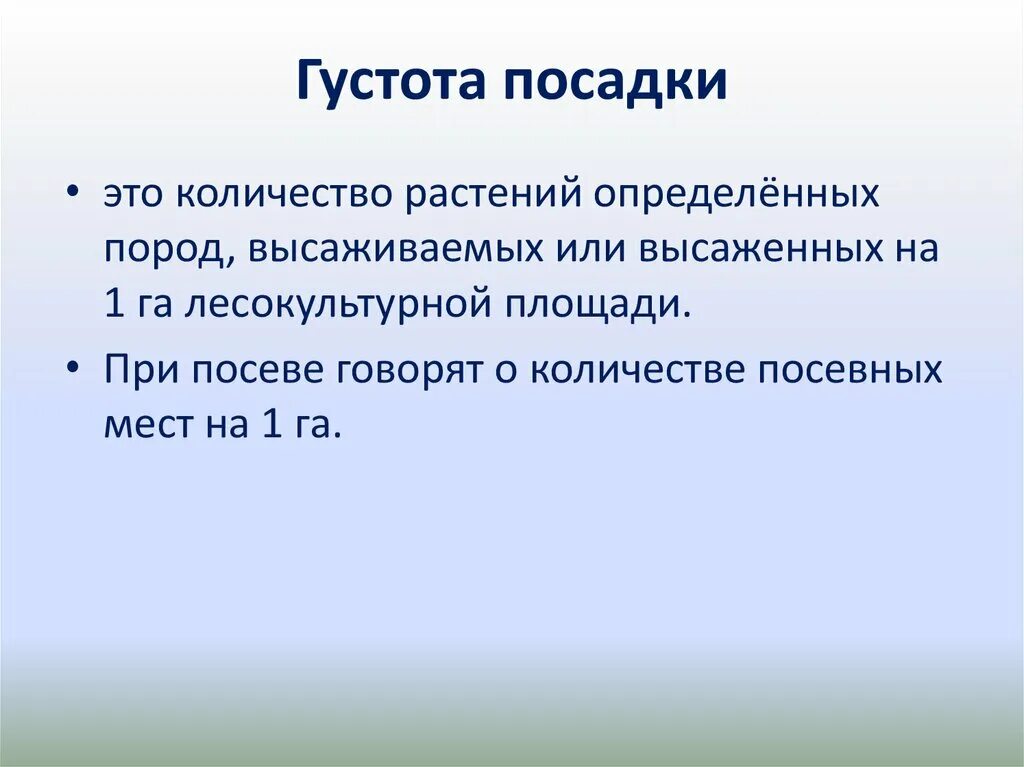 Густота посадки

• это количество растений определённых пород, высаживаемых или высаженных на 1 га лесокультурной площади.

• При посеве говорят о количестве посевных мест на 1 га.